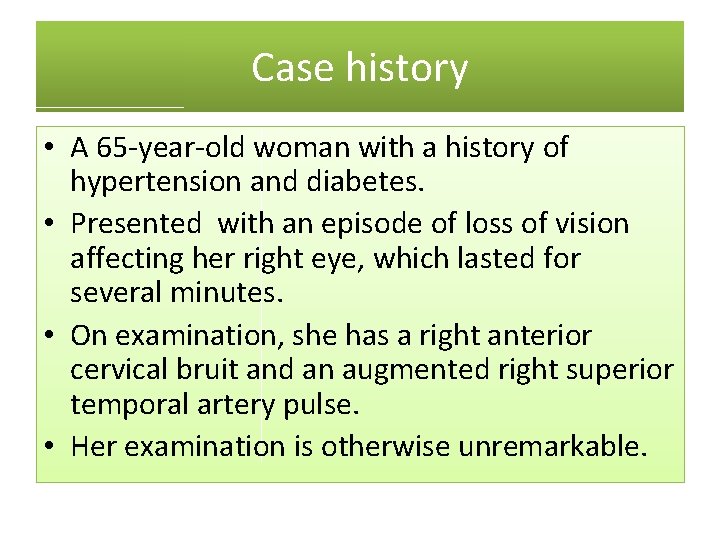 Case history

• A 65-year-old woman with a history of hypertension and diabetes.
• Presented with an episode of loss of vision affecting her right eye, which lasted for several minutes.
• On examination, she has a right anterior cervical bruit and an augmented right superior temporal artery pulse.
• Her examination is otherwise unremarkable.